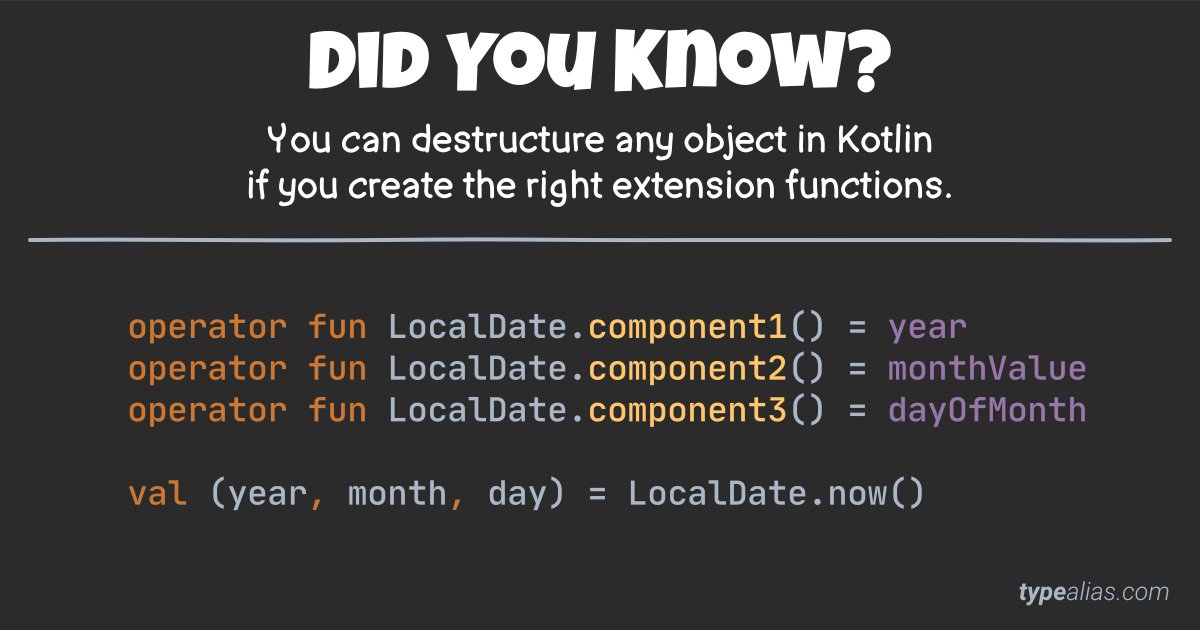 DID YOU KNOW?

You can destructure any object in Kotlin if you create the right extension functions.

operator fun LocalDate.component1() = year
operator fun LocalDate.component2() = monthValue
operator fun LocalDate.component3() = dayOfMonth

val (year, month, day) = LocalDate.now()

typealias.com